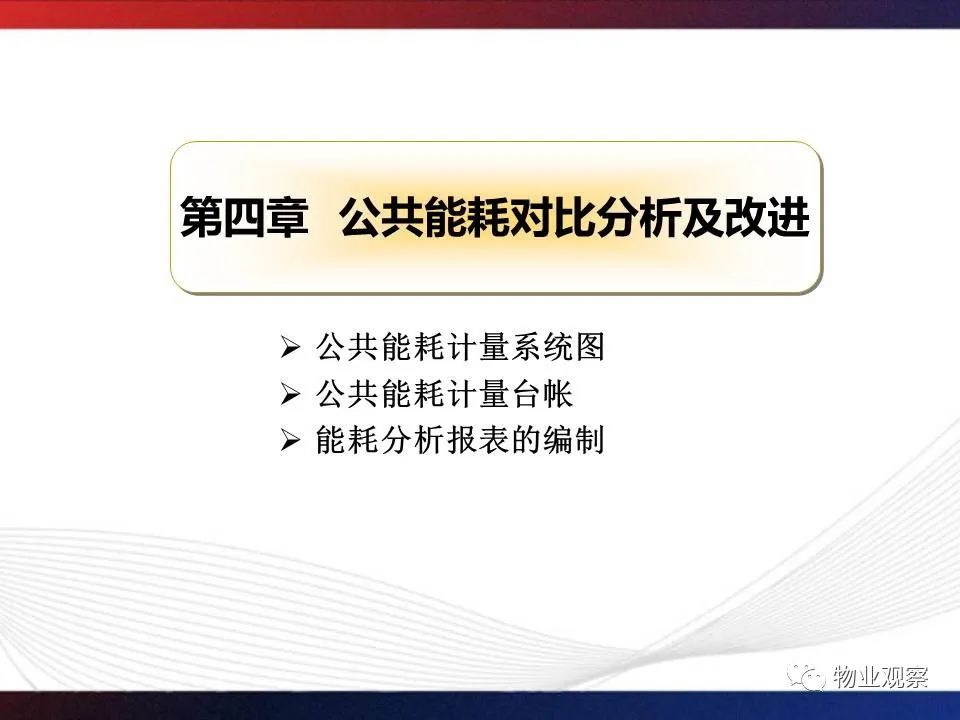 第四章　公共能耗对比分析及改进

➢ 公共能耗计量系统图
➢ 公共能耗计量台帐
➢ 能耗分析报表的编制

物业观察